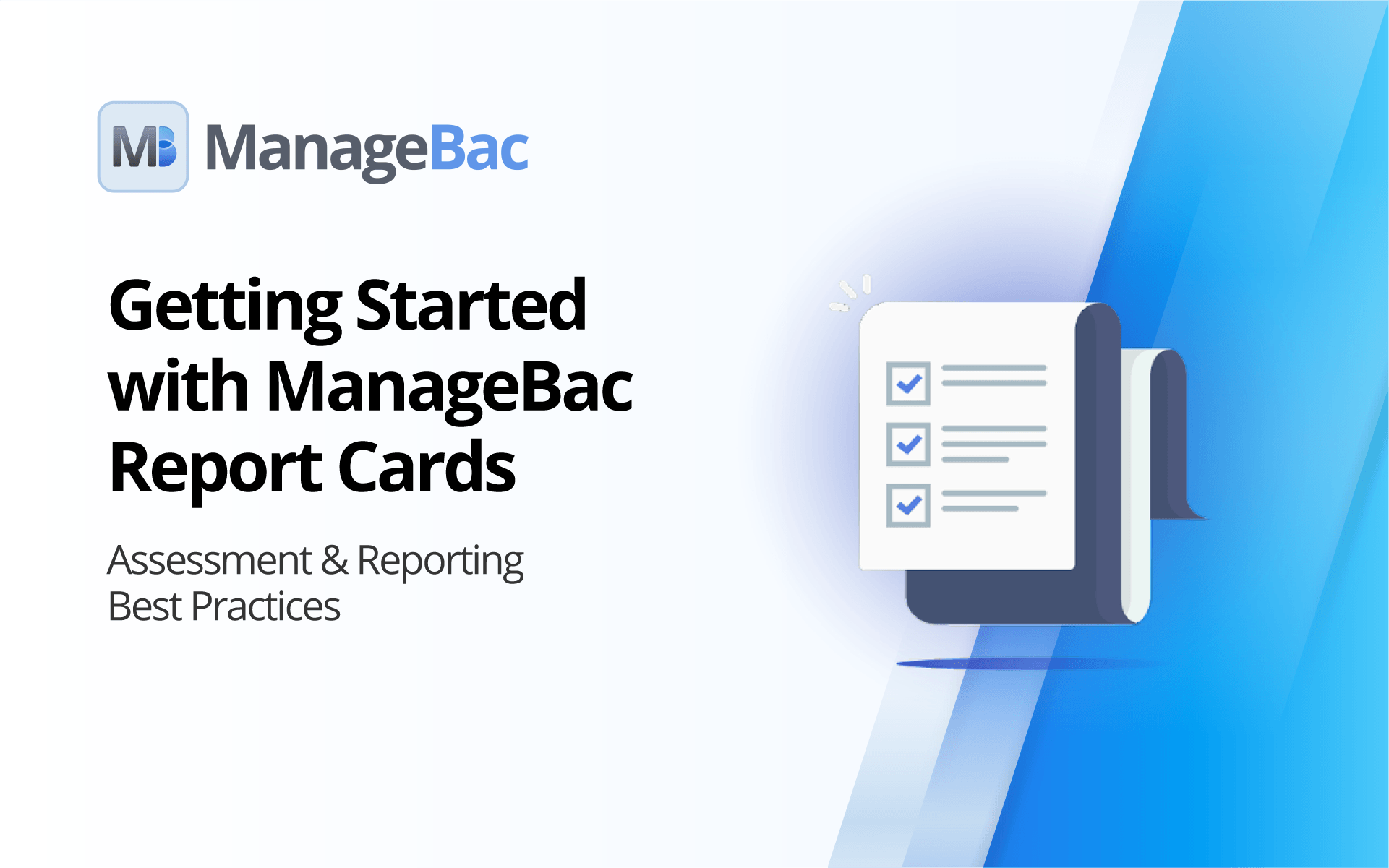 MB ManageBac

Getting Started with ManageBac Report Cards

Assessment & Reporting Best Practices